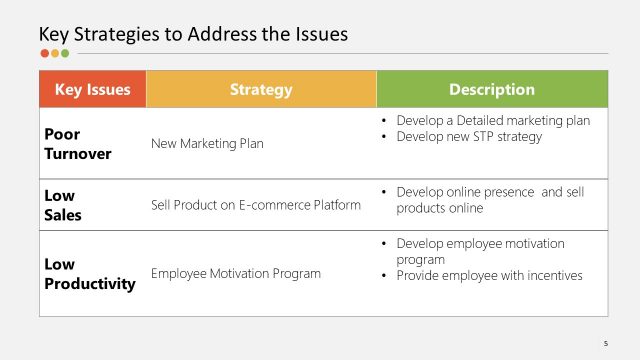 Key Strategies to Address the Issues

| Key Issues | Strategy | Description |
|---|---|---|
| Poor Turnover | New Marketing Plan | • Develop a Detailed marketing plan • Develop new STP strategy |
| Low Sales | Sell Product on E-commerce Platform | • Develop online presence and sell products online |
| Low Productivity | Employee Motivation Program | • Develop employee motivation program • Provide employee with incentives |

5